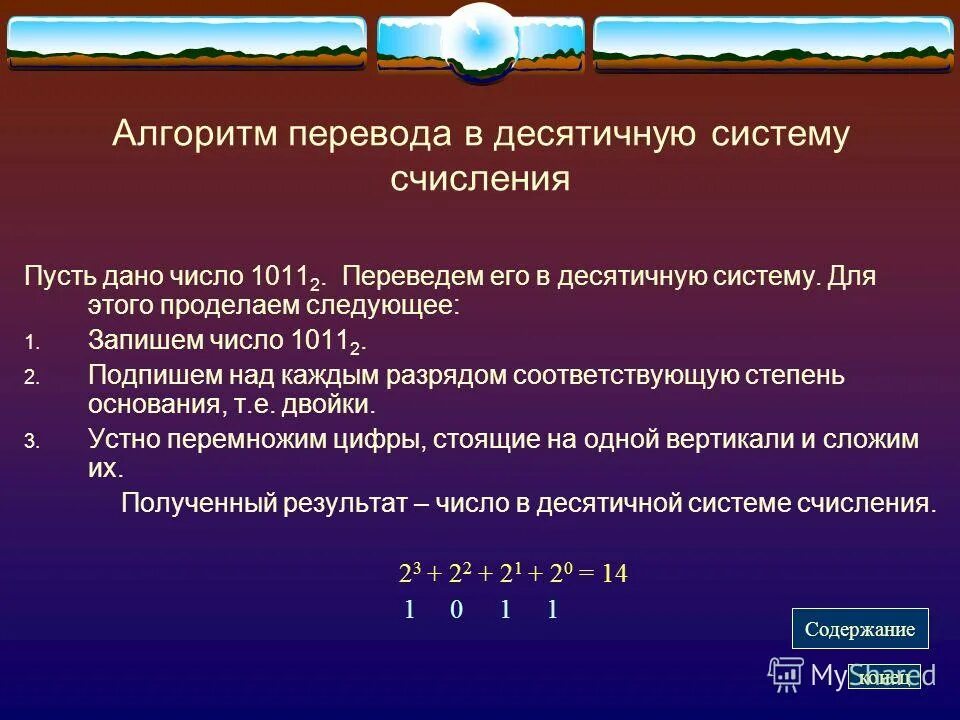 Алгоритм перевода в десятичную систему счисления

Пусть дано число $1011_2$. Переведем его в десятичную систему. Для этого проделаем следующее:

1. Запишем число $1011_2$.
2. Подпишем над каждым разрядом соответствующую степень основания, т.е. двойки.
3. Устно перемножим цифры, стоящие на одной вертикали и сложим их.

Полученный результат – число в десятичной системе счисления.

$2^3 + 2^2 + 2^1 + 2^0 = 14$
1 0 1 1

Содержание

MyShared

конец